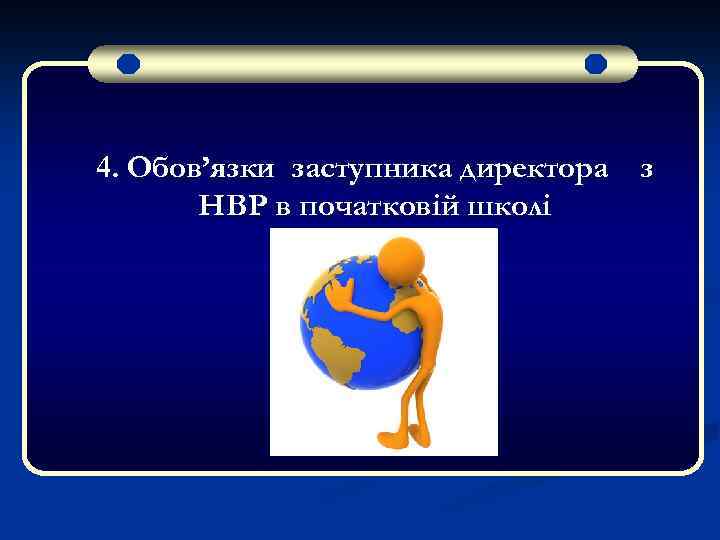 4. Обов’язки заступника директора з НВР в початковій школі